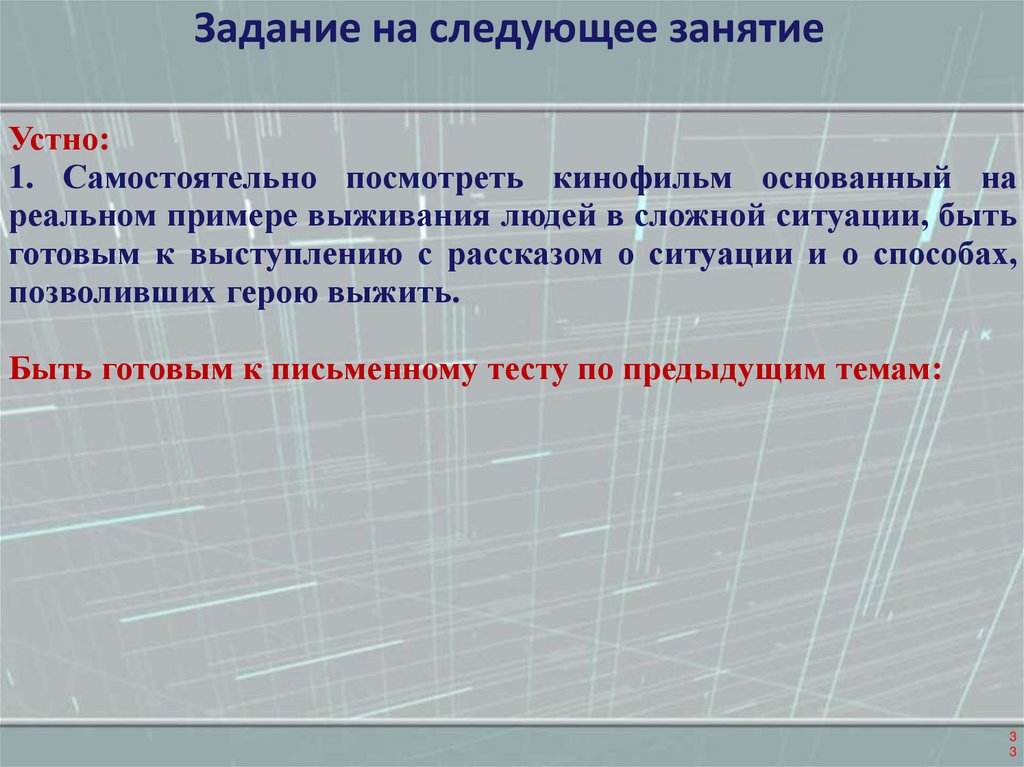 Задание на следующее занятие

Устно:
1. Самостоятельно посмотреть кинофильм основанный на реальном примере выживания людей в сложной ситуации, быть готовым к выступлению с рассказом о ситуации и о способах, позволивших герою выжить.

Быть готовым к письменному тесту по предыдущим темам:

33